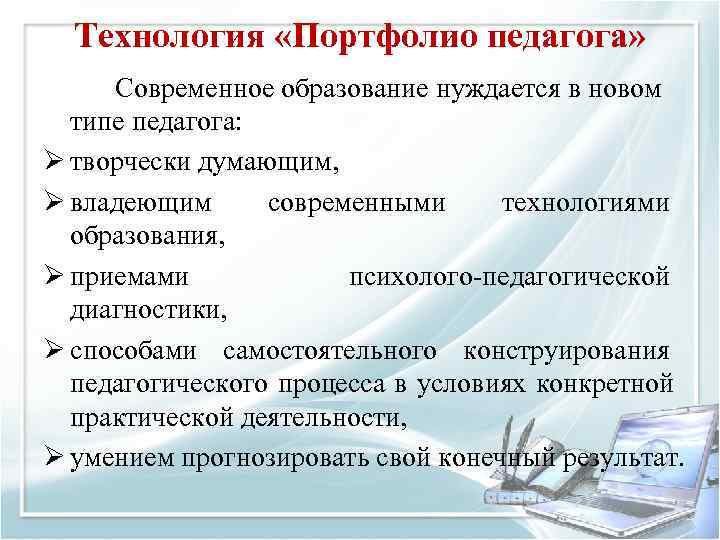 Технология «Портфолио педагога»

Современное образование нуждается в новом типе педагога:

➢ творчески думающим,

➢ владеющим современными технологиями образования,

➢ приемами психолого-педагогической диагностики,

➢ способами самостоятельного конструирования педагогического процесса в условиях конкретной практической деятельности,

➢ умением прогнозировать свой конечный результат.